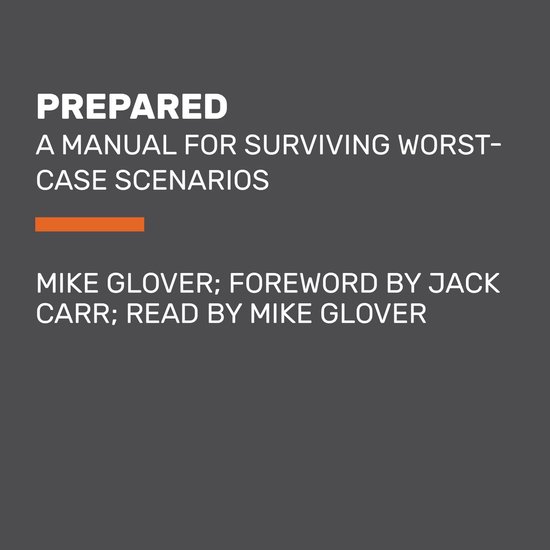 PREPARED

A MANUAL FOR SURVIVING WORST-CASE SCENARIOS

MIKE GLOVER; FOREWORD BY JACK CARR; READ BY MIKE GLOVER